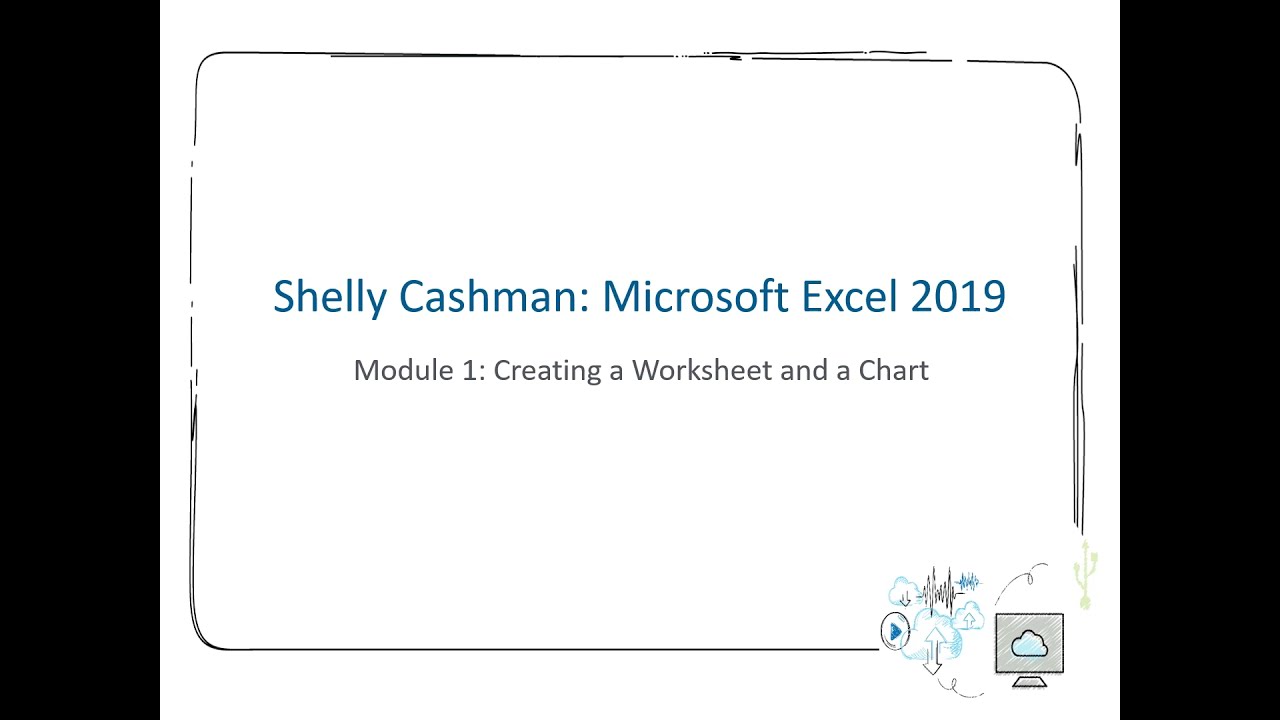 Shelly Cashman: Microsoft Excel 2019

Module 1: Creating a Worksheet and a Chart